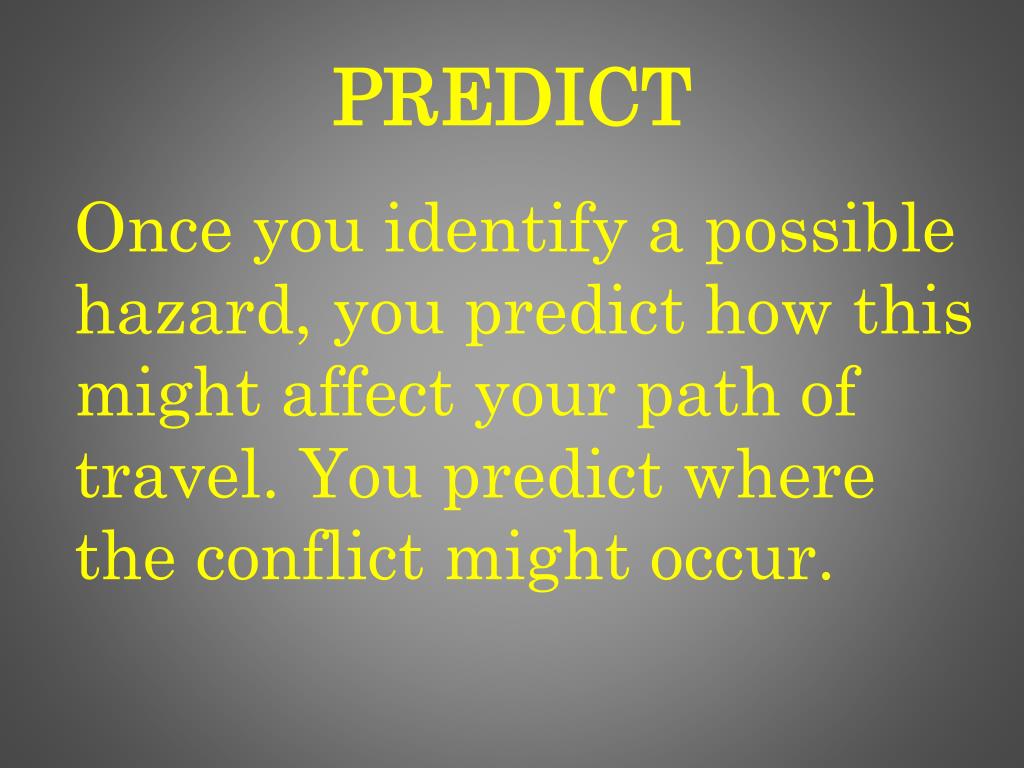 PREDICT

Once you identify a possible hazard, you predict how this might affect your path of travel. You predict where the conflict might occur.